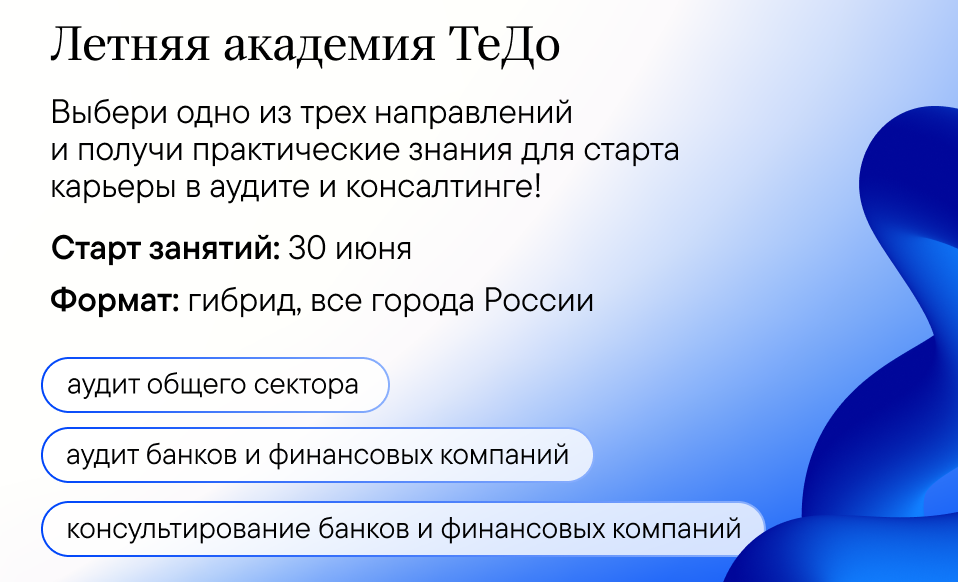 Летняя академия ТеДо

Выбери одно из трех направлений и получи практические знания для старта карьеры в аудите и консалтинге!

Старт занятий: 30 июня

Формат: гибрид, все города России

аудит общего сектора

аудит банков и финансовых компаний

консультирование банков и финансовых компаний